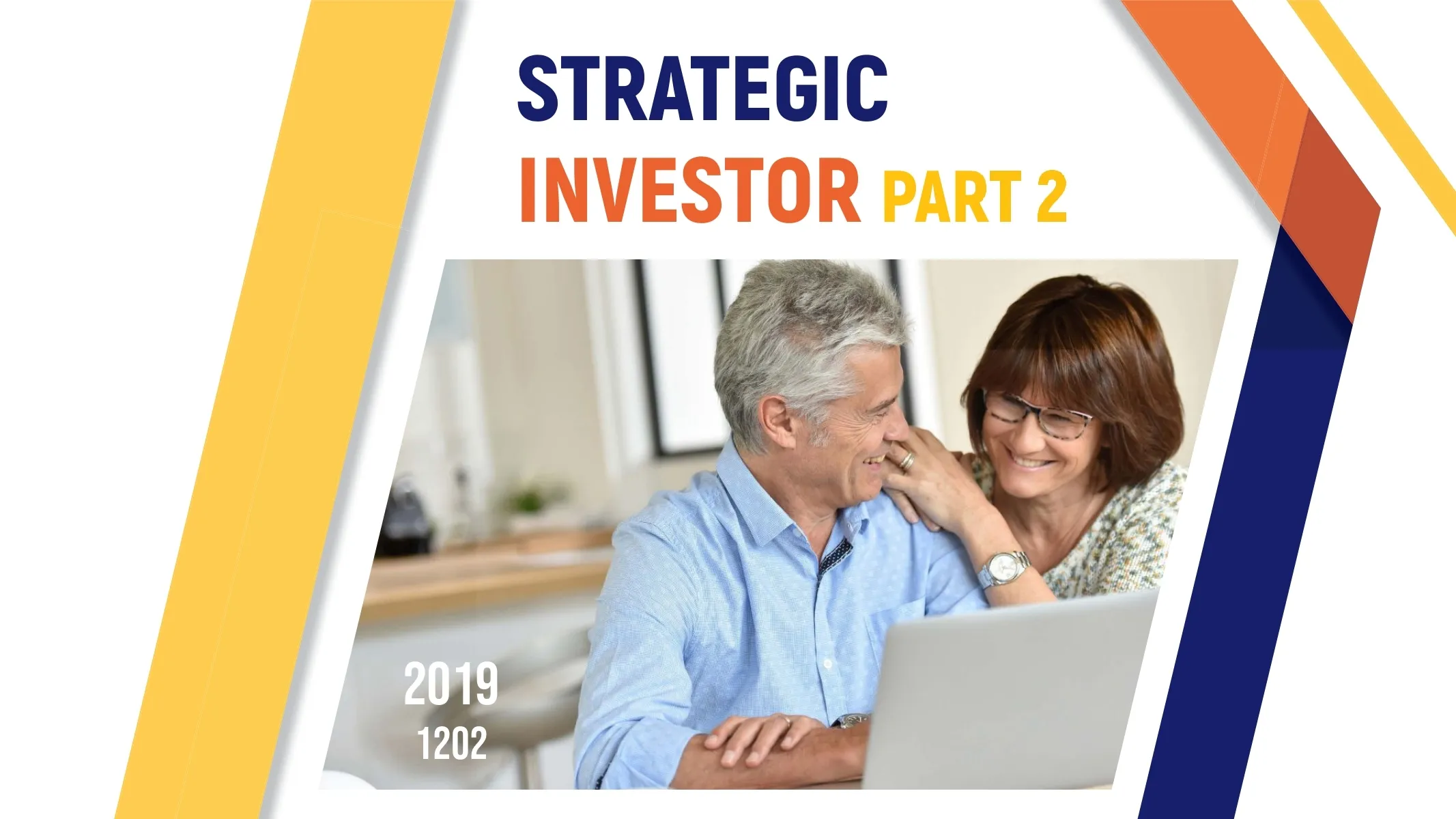 STRATEGIC
INVESTOR PART 2

2019
1202